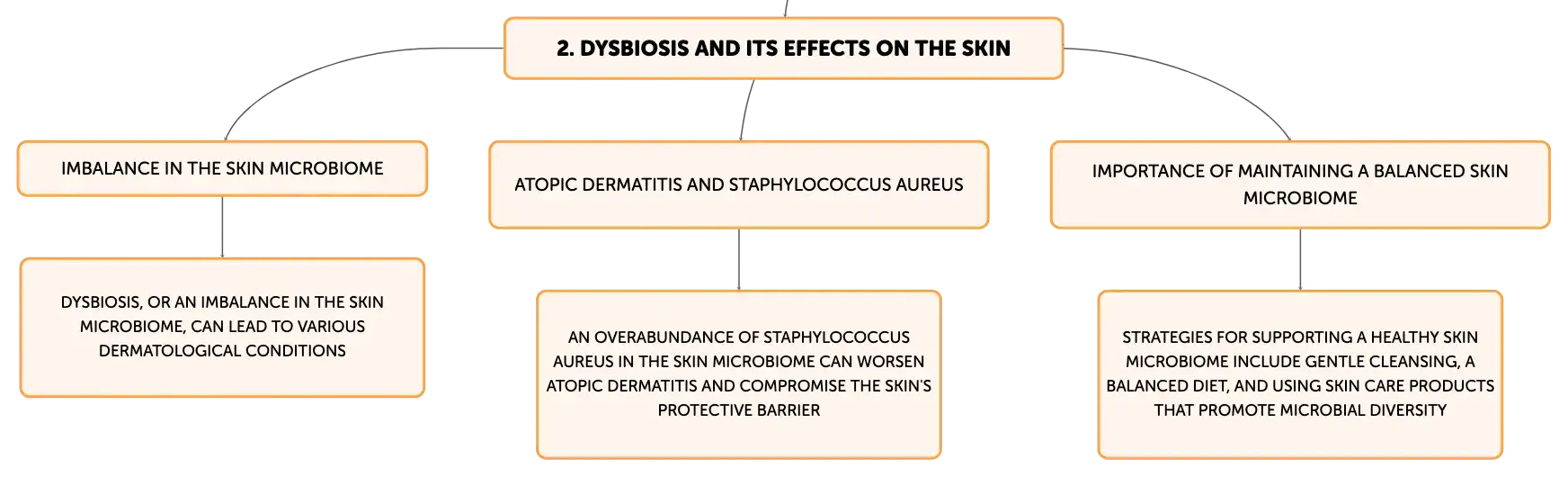 2. DYSBIOSIS AND ITS EFFECTS ON THE SKIN

IMBALANCE IN THE SKIN MICROBIOME

DYSBIOSIS, OR AN IMBALANCE IN THE SKIN MICROBIOME, CAN LEAD TO VARIOUS DERMATOLOGICAL CONDITIONS

ATOPIC DERMATITIS AND STAPHYLOCOCCUS AUREUS

AN OVERABUNDANCE OF STAPHYLOCOCCUS AUREUS IN THE SKIN MICROBIOME CAN WORSEN ATOPIC DERMATITIS AND COMPROMISE THE SKIN'S PROTECTIVE BARRIER

IMPORTANCE OF MAINTAINING A BALANCED SKIN MICROBIOME

STRATEGIES FOR SUPPORTING A HEALTHY SKIN MICROBIOME INCLUDE GENTLE CLEANSING, A BALANCED DIET, AND USING SKIN CARE PRODUCTS THAT PROMOTE MICROBIAL DIVERSITY